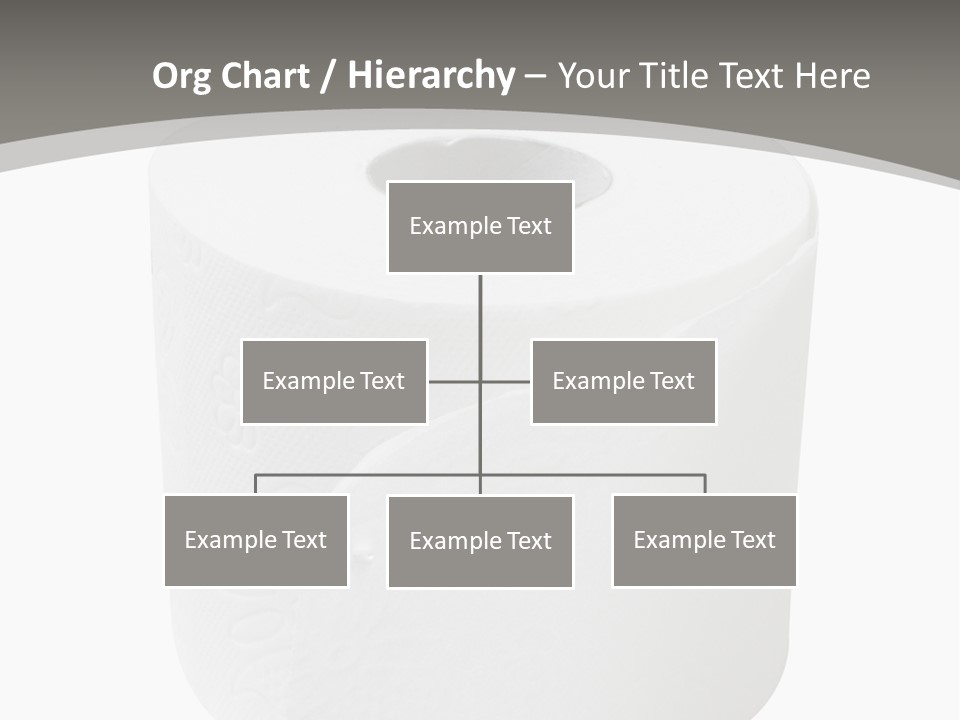 Org Chart / Hierarchy – Your Title Text Here

Example Text

Example Text

Example Text

Example Text

Example Text

Example Text